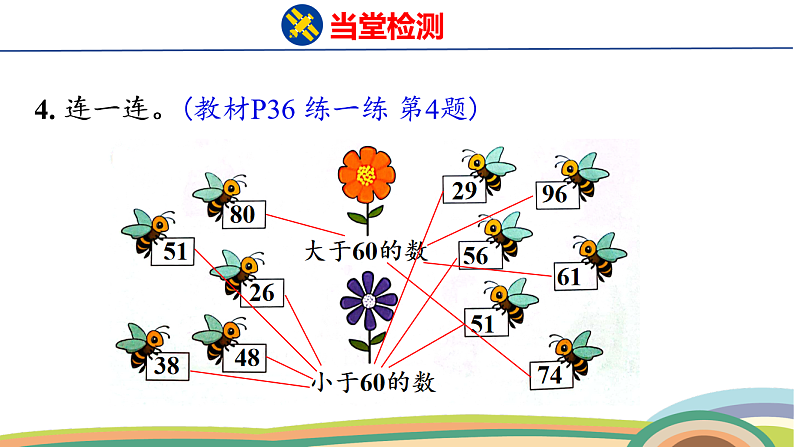 当堂检测

4. 连一连。（教材P36 练一练 第4题）

80
51
26
38
48
大于60的数
小于60的数
29
96
56
61
51
74